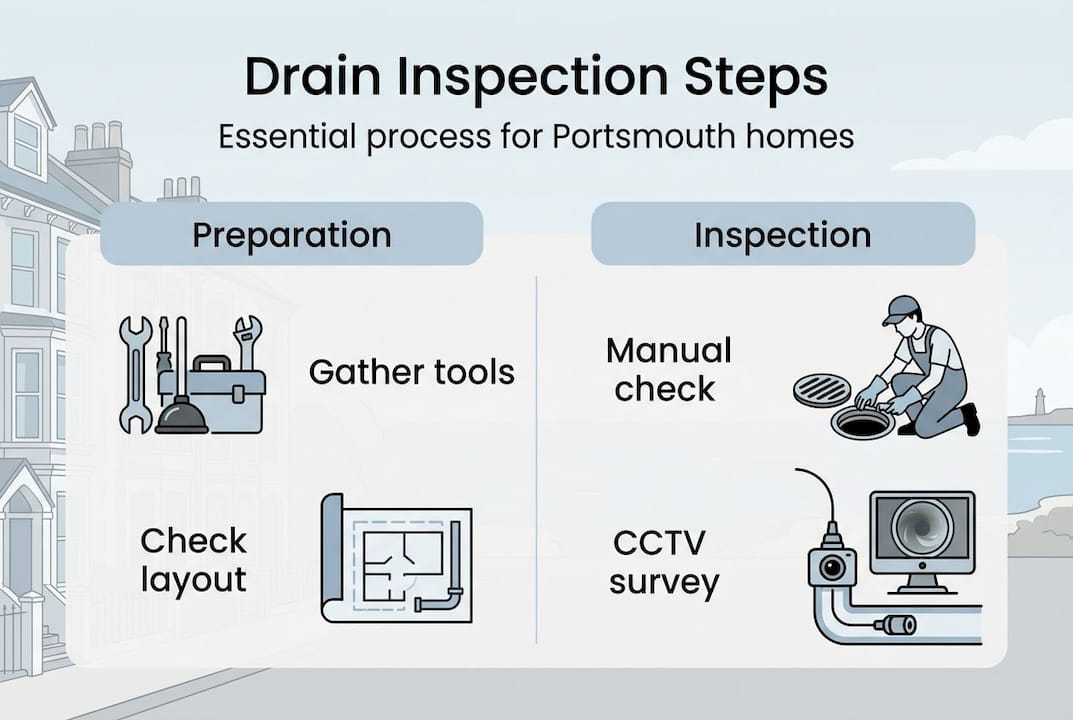 Drain Inspection Steps

Essential process for Portsmouth homes

Preparation

Gather tools

Check layout

Inspection

Manual check

CCTV survey